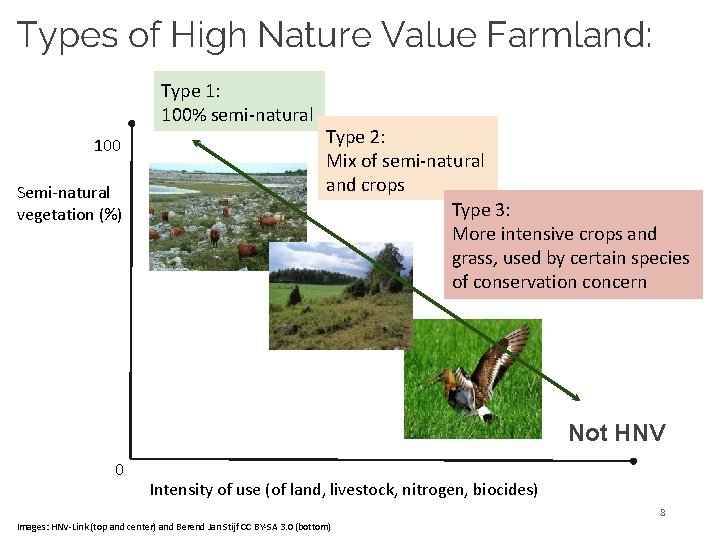 Types of High Nature Value Farmland:

Type 1:
100% semi-natural

Type 2:
Mix of semi-natural and crops

Type 3:
More intensive crops and grass, used by certain species of conservation concern

100

Semi-natural vegetation (%)

Not HNV

0

Intensity of use (of land, livestock, nitrogen, biocides)

8

Images: HNV-Link (top and center) and Berend Jan Stijf CC BY-SA 3.0 (bottom)